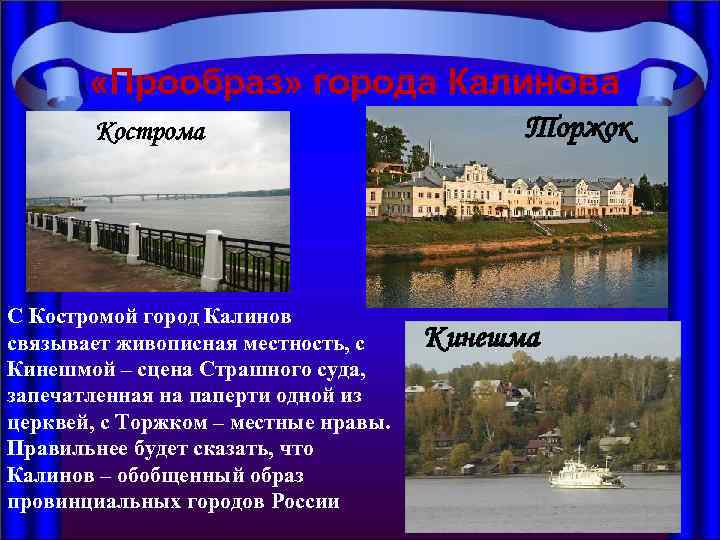 «Прообраз» города Калинова

Кострома

Торжок

С Костромой город Калинов связывает живописная местность, с Кинешмой – сцена Страшного суда, запечатленная на паперти одной из церквей, с Торжком – местные нравы. Правильнее будет сказать, что Калинов – обобщенный образ провинциальных городов России

Кинешма